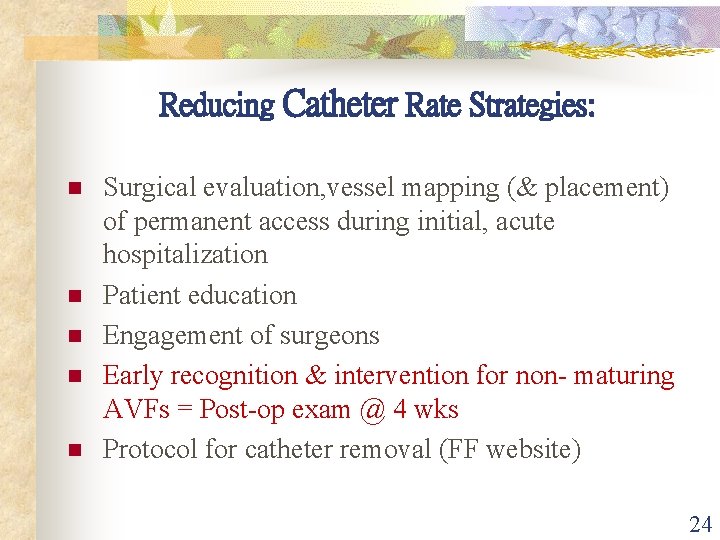 Reducing Catheter Rate Strategies:

- Surgical evaluation,vessel mapping (& placement) of permanent access during initial, acute hospitalization
- Patient education
- Engagement of surgeons
- Early recognition & intervention for non- maturing AVFs = Post-op exam @ 4 wks
- Protocol for catheter removal (FF website)

24